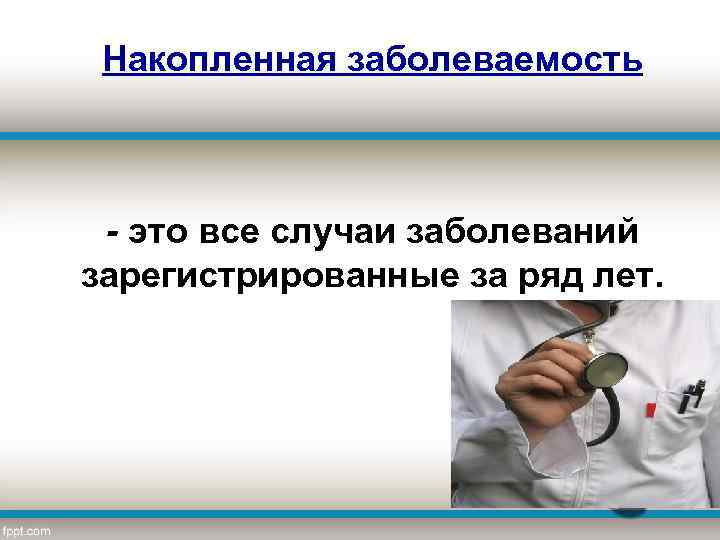 Накопленная заболеваемость

- это все случаи заболеваний зарегистрированные за ряд лет.

fppt.com